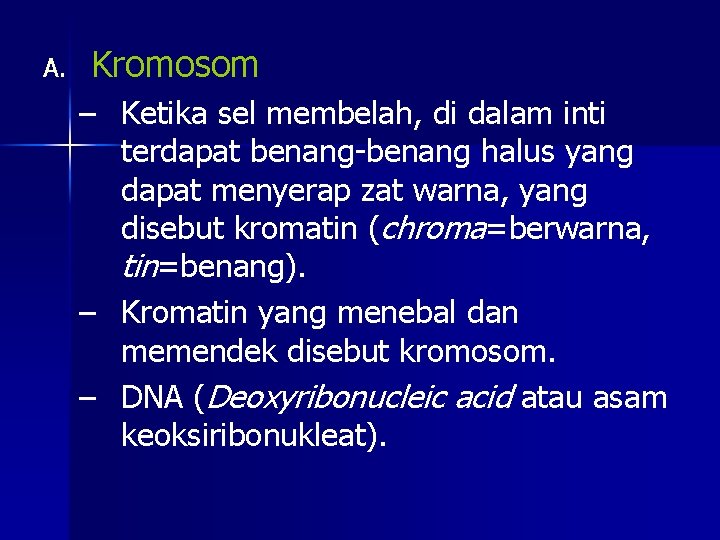 A. Kromosom

– Ketika sel membelah, di dalam inti terdapat benang-benang halus yang dapat menyerap zat warna, yang disebut kromatin (chroma=berwarna, tin=benang).

– Kromatin yang menebal dan memendek disebut kromosom.

– DNA (Deoxyribonucleic acid atau asam keoksiribonukleat).